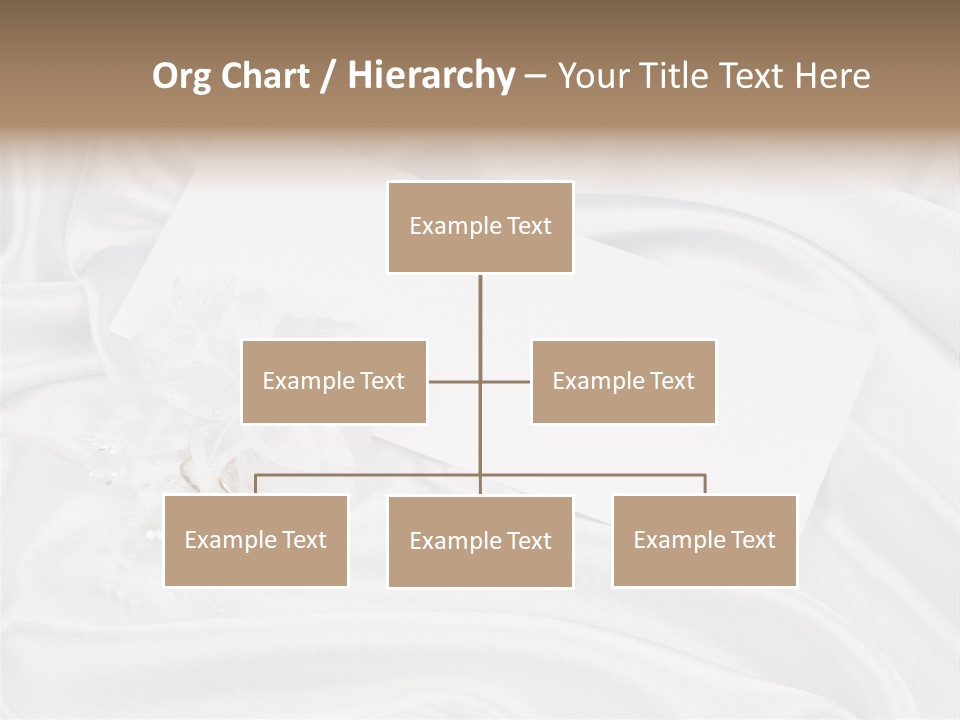 Org Chart / Hierarchy – Your Title Text Here

Example Text

Example Text

Example Text

Example Text

Example Text

Example Text